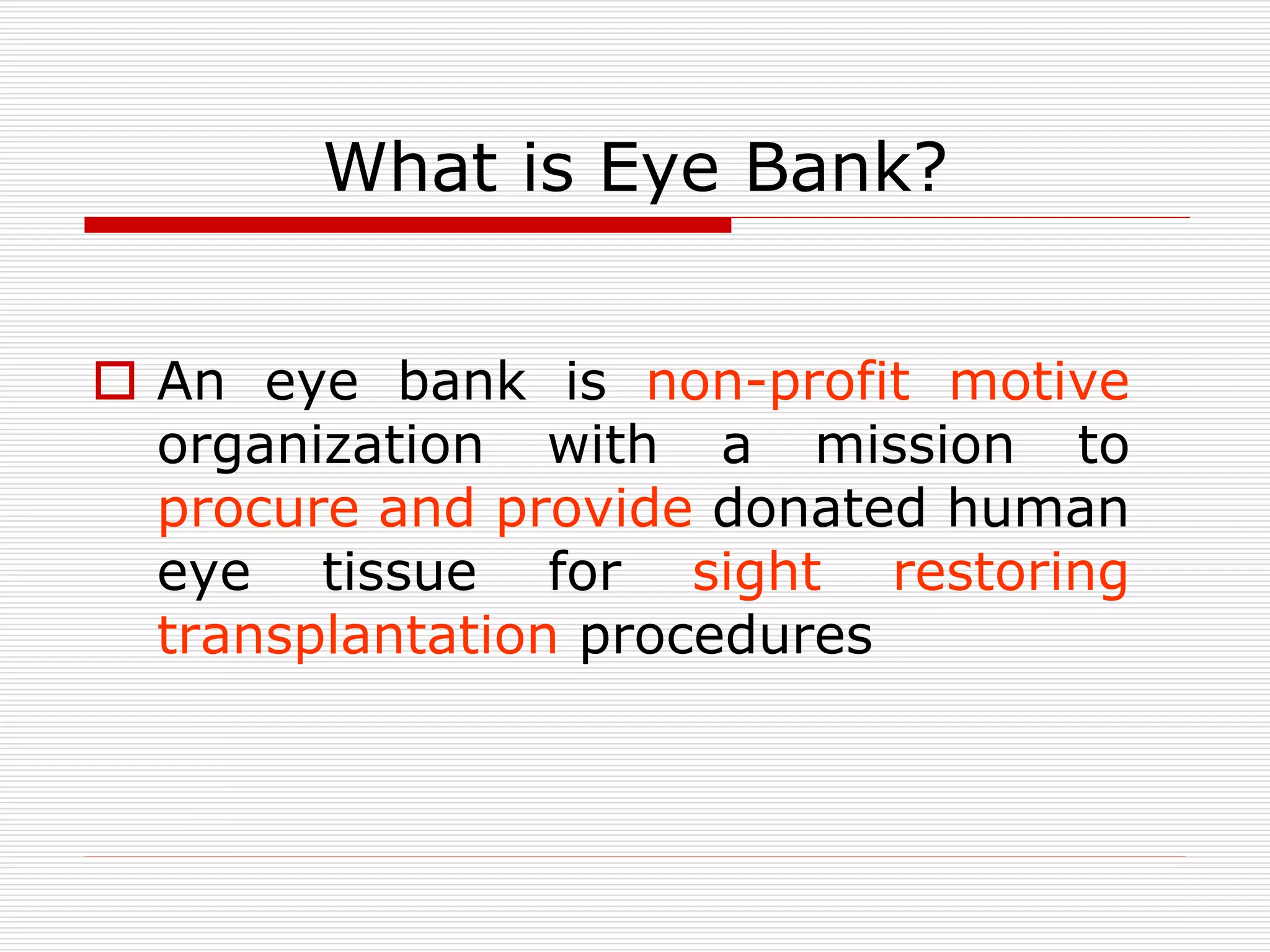 What is Eye Bank?

An eye bank is non-profit motive organization with a mission to procure and provide donated human eye tissue for sight restoring transplantation procedures